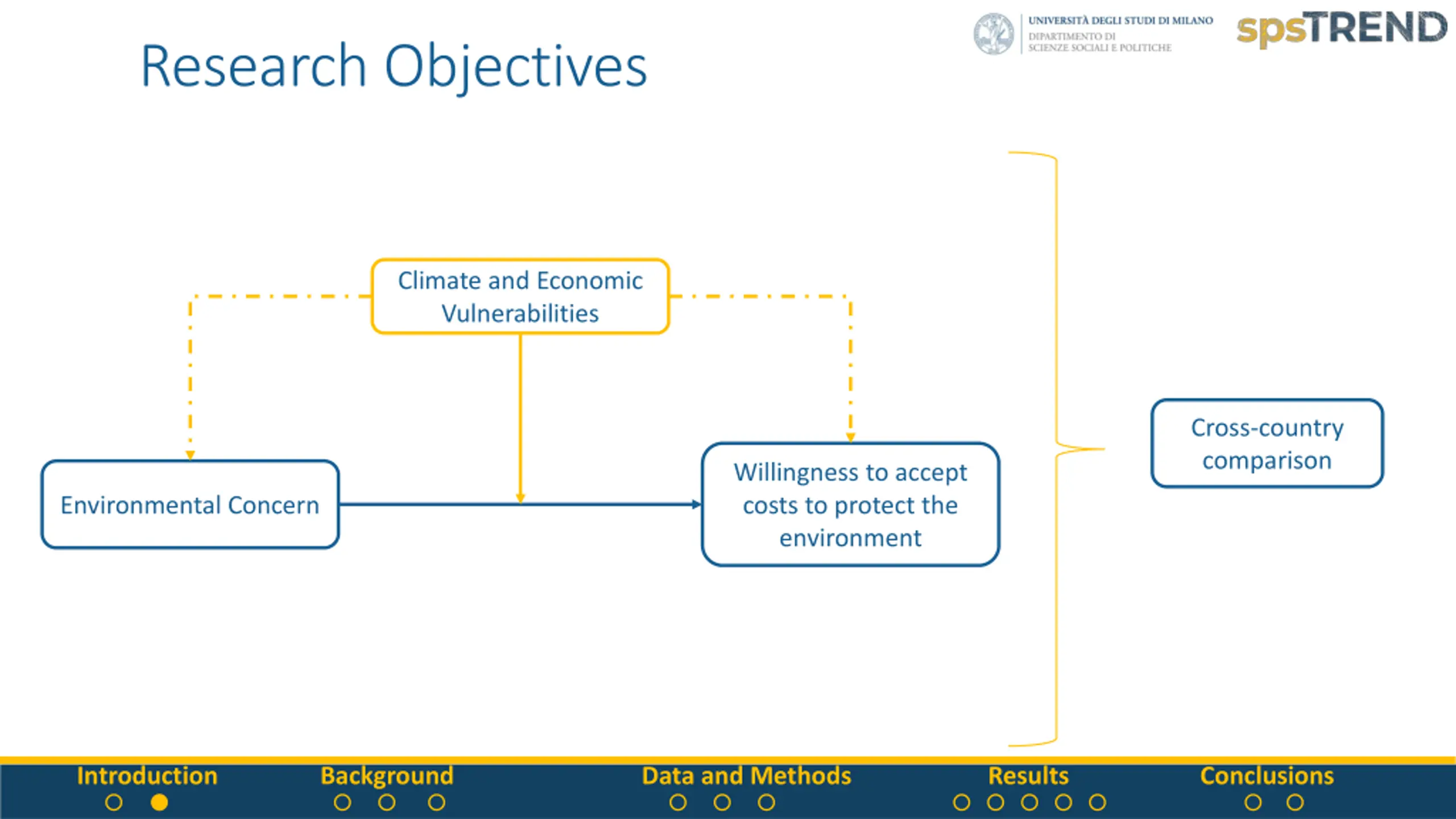 Research Objectives

UNIVERSITÀ DEGLI STUDI DI MILANO
DIPARTIMENTO DI
SCIENZE SOCIALI E POLITICHE

spsTREND

Climate and Economic Vulnerabilities

Environmental Concern

Willingness to accept costs to protect the environment

Cross-country comparison

Introduction

Background

Data and Methods

Results

Conclusions